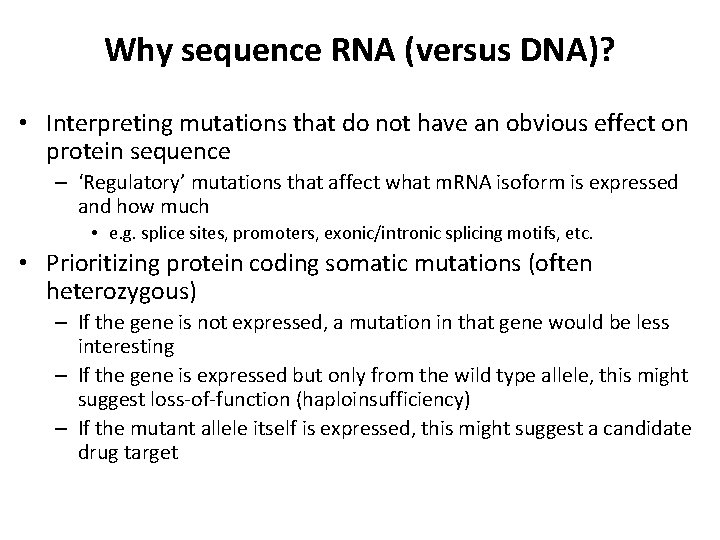 Why sequence RNA (versus DNA)?

• Interpreting mutations that do not have an obvious effect on protein sequence
  – 'Regulatory' mutations that affect what mRNA isoform is expressed and how much
    • e.g. splice sites, promoters, exonic/intronic splicing motifs, etc.
• Prioritizing protein coding somatic mutations (often heterozygous)
  – If the gene is not expressed, a mutation in that gene would be less interesting
  – If the gene is expressed but only from the wild type allele, this might suggest loss-of-function (haploinsufficiency)
  – If the mutant allele itself is expressed, this might suggest a candidate drug target